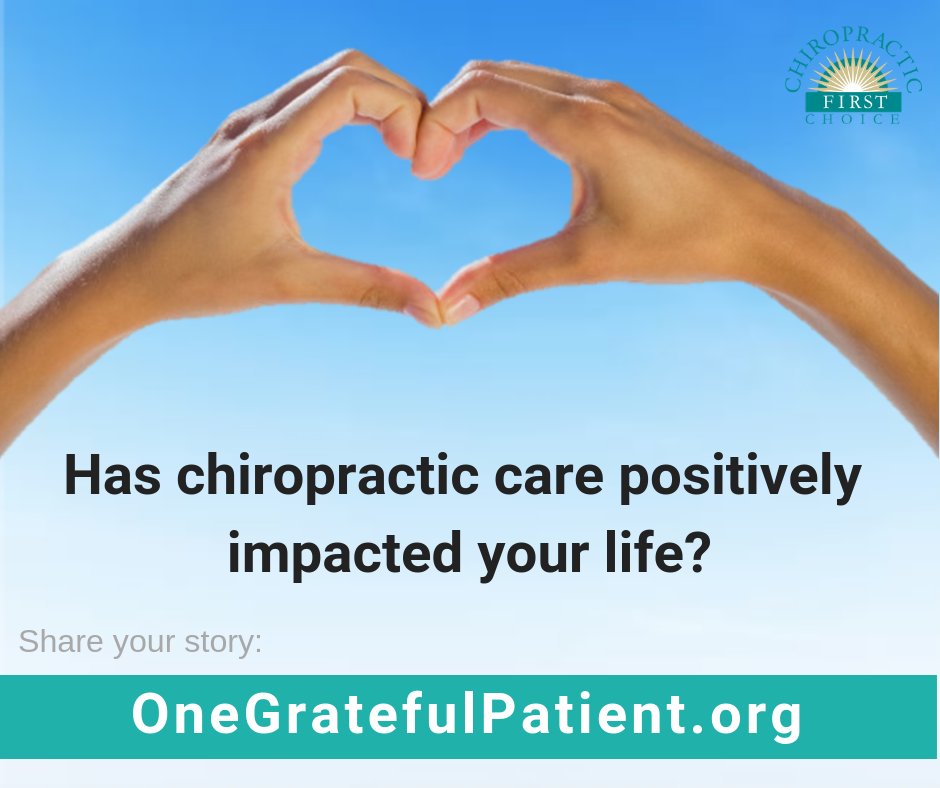 CHIROPRACTIC
FIRST
CHOICE

Has chiropractic care positively impacted your life?

Share your story:

OneGratefulPatient.org